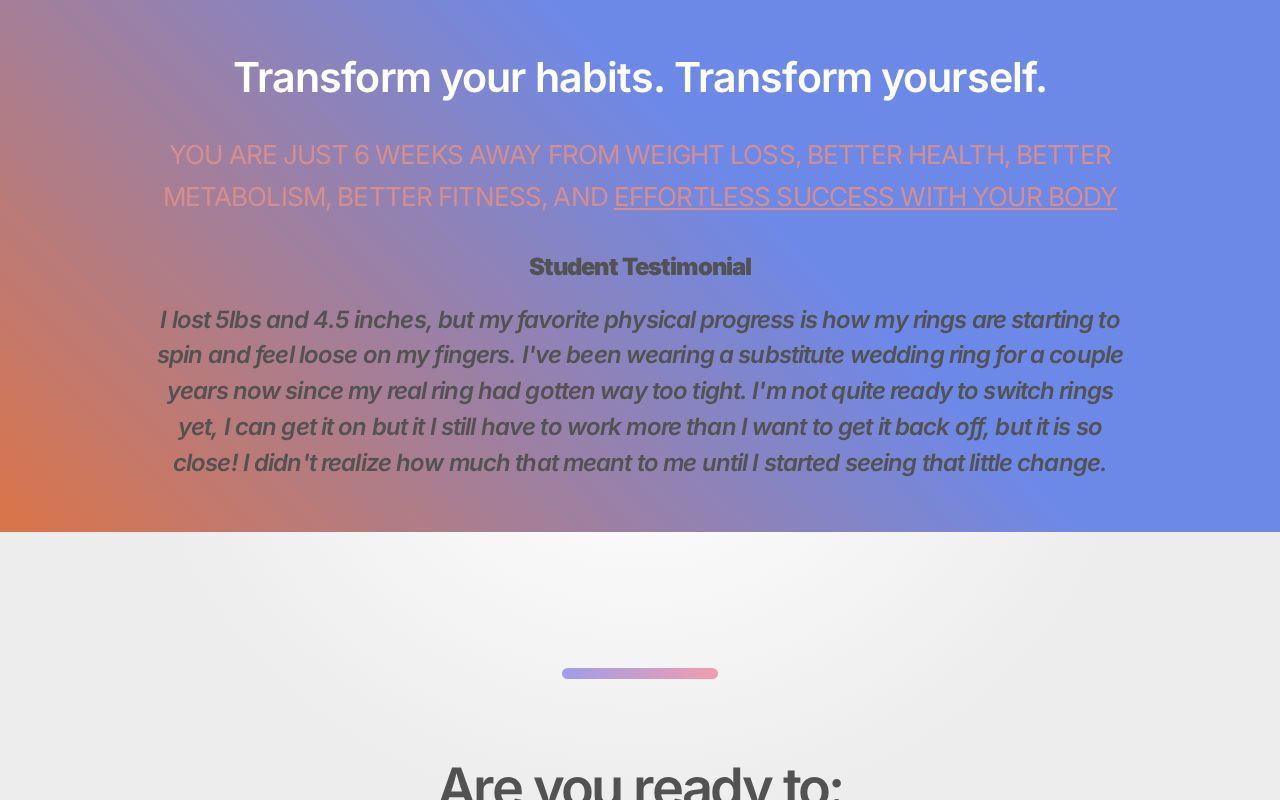 Transform your habits. Transform yourself.

YOU ARE JUST 6 WEEKS AWAY FROM WEIGHT LOSS, BETTER HEALTH, BETTER METABOLISM, BETTER FITNESS, AND EFFORTLESS SUCCESS WITH YOUR BODY

Student Testimonial

I lost 5lbs and 4.5 inches, but my favorite physical progress is how my rings are starting to spin and feel loose on my fingers. I've been wearing a substitute wedding ring for a couple years now since my real ring had gotten way too tight. I'm not quite ready to switch rings yet, I can get it on but it I still have to work more than I want to get it back off, but it is so close! I didn't realize how much that meant to me until I started seeing that little change.

Are you ready to: